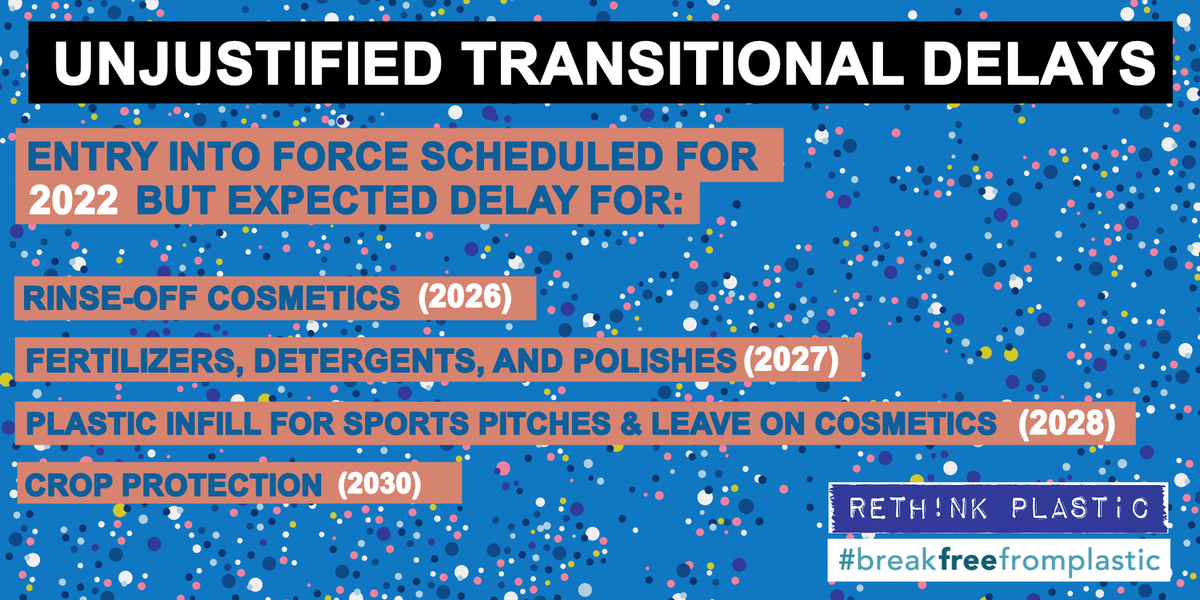 UNJUSTIFIED TRANSITIONAL DELAYS

ENTRY INTO FORCE SCHEDULED FOR 2022 BUT EXPECTED DELAY FOR:

RINSE-OFF COSMETICS (2026)

FERTILIZERS, DETERGENTS, AND POLISHES (2027)

PLASTIC INFILL FOR SPORTS PITCHES & LEAVE ON COSMETICS (2028)

CROP PROTECTION (2030)

RETH!NK PLASTiC

#breakfreefromplastic